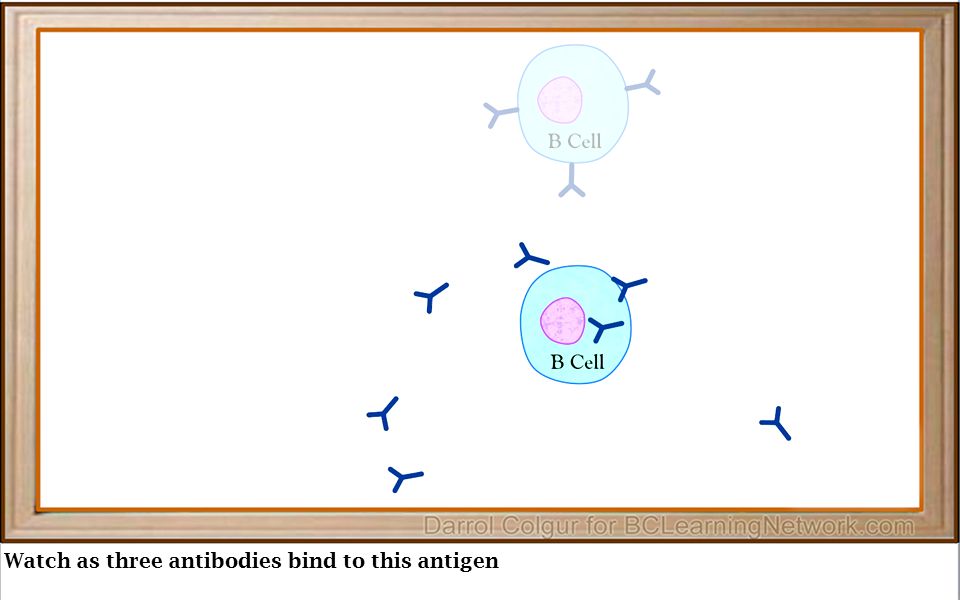 B Cell

B Cell

Darrol Colgur for BCLearningNetwork.com

Watch as three antibodies bind to this antigen